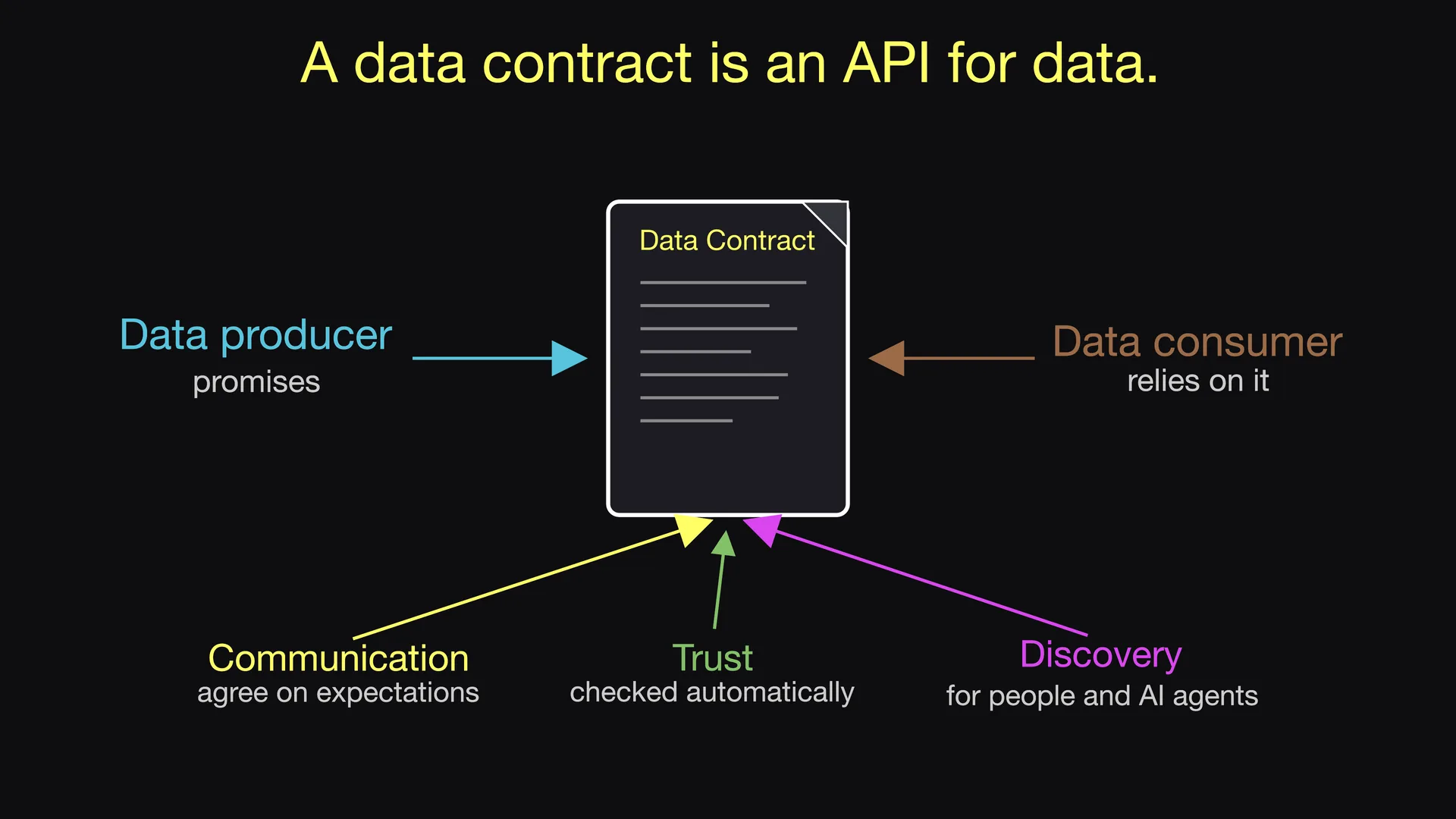 A data contract is an API for data.

Data producer
promises

Data Contract

Data consumer
relies on it

Communication
agree on expectations

Trust
checked automatically

Discovery
for people and AI agents